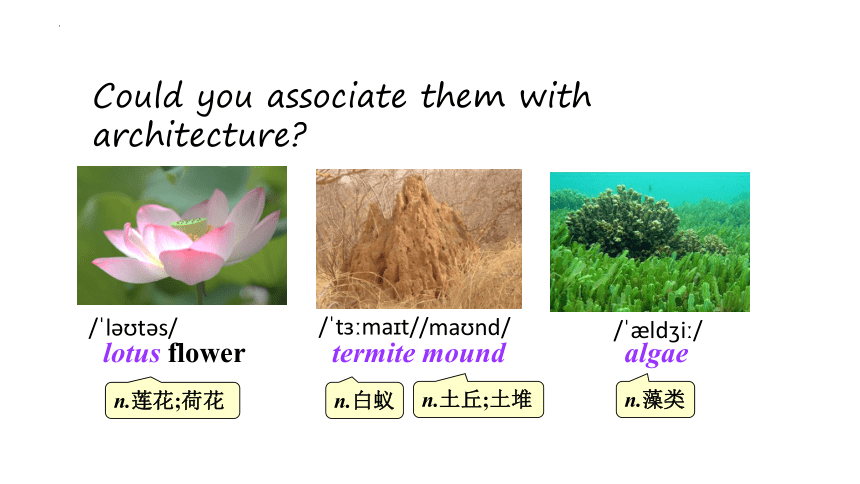 Could you associate them with architecture?

/ˈləʊtəs/
lotus flower
n.莲花;荷花

/ˈtɜːmaɪt//maʊnd/
termite mound
n.白蚁
n.土丘;土堆

/ˈældʒiː/
algae
n.藻类